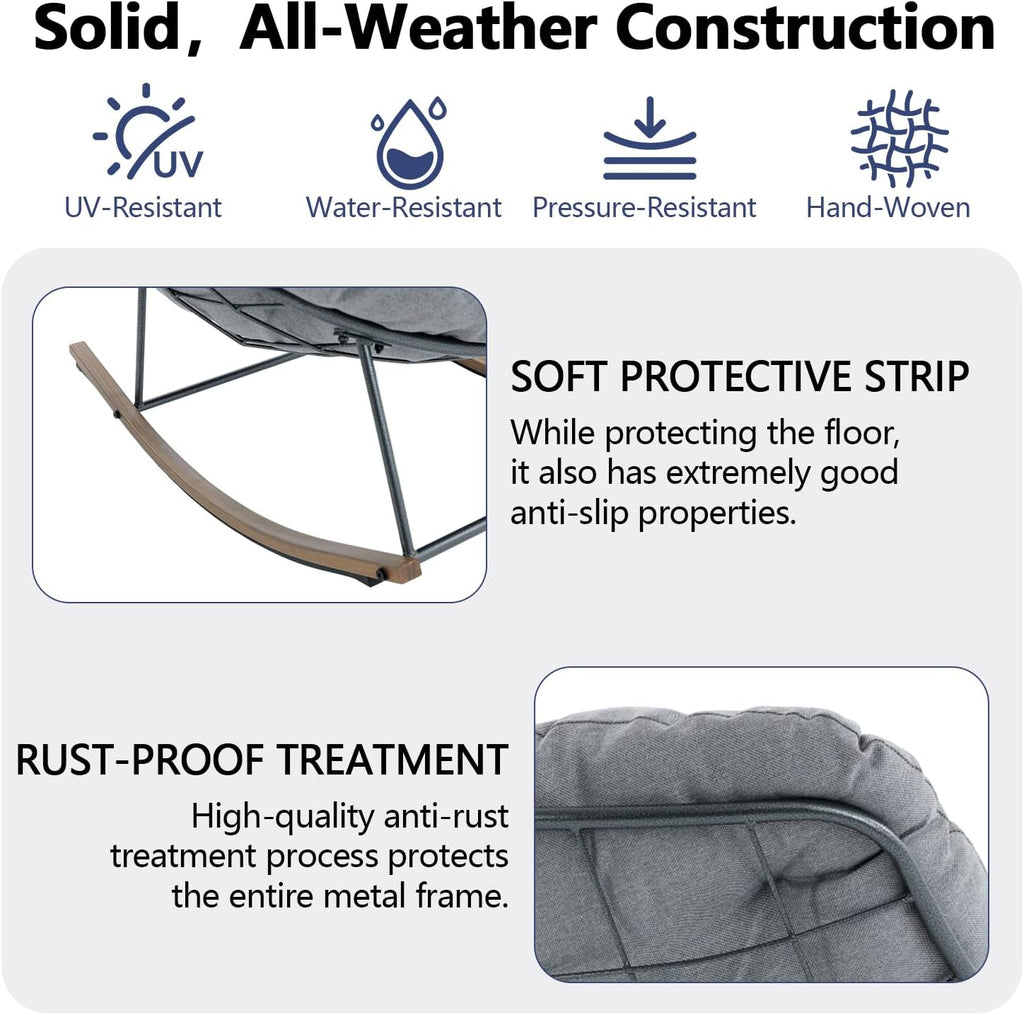 Solid, All-Weather Construction

UV

UV-Resistant

Water-Resistant

Pressure-Resistant

Hand-Woven

SOFT PROTECTIVE STRIP

While protecting the floor, it also has extremely good anti-slip properties.

RUST-PROOF TREATMENT

High-quality anti-rust treatment process protects the entire metal frame.